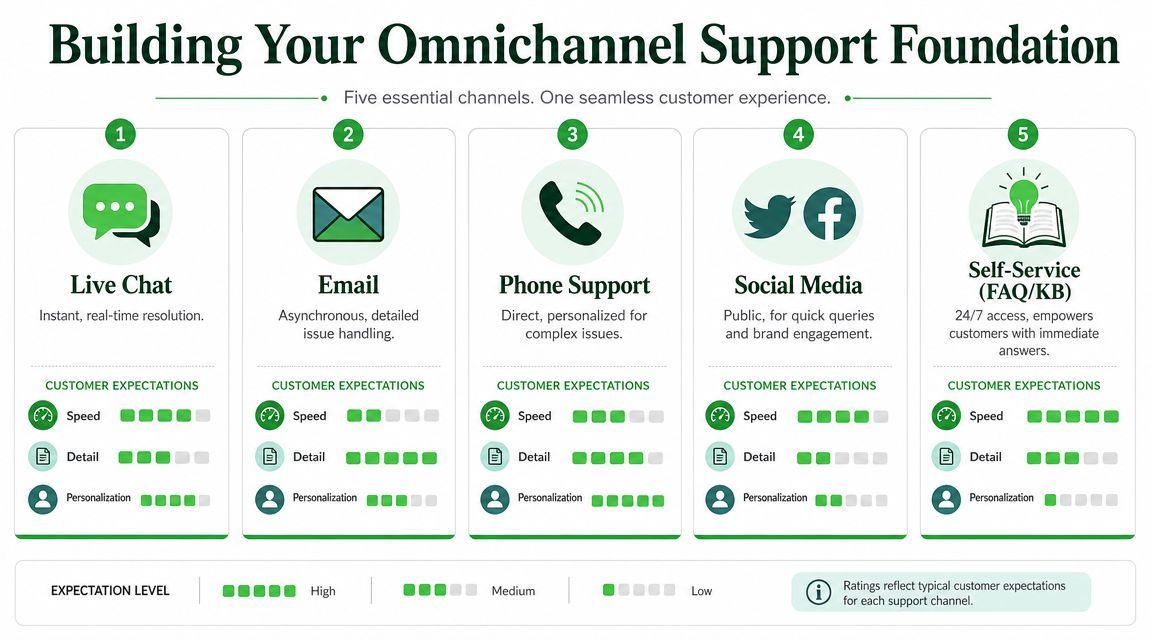 Building Your Omnichannel Support Foundation

Five essential channels. One seamless customer experience.

1
Live Chat
Instant, real-time resolution.
CUSTOMER EXPECTATIONS
Speed
Detail
Personalization

2
Email
Asynchronous, detailed issue handling.
CUSTOMER EXPECTATIONS
Speed
Detail
Personalization

3
Phone Support
Direct, personalized for complex issues.
CUSTOMER EXPECTATIONS
Speed
Detail
Personalization

4
Social Media
Public, for quick queries and brand engagement.
CUSTOMER EXPECTATIONS
Speed
Detail
Personalization

5
Self-Service (FAQ/KB)
24/7 access, empowers customers with immediate answers.
CUSTOMER EXPECTATIONS
Speed
Detail
Personalization

EXPECTATION LEVEL
High
Medium
Low
Ratings reflect typical customer expectations for each support channel.